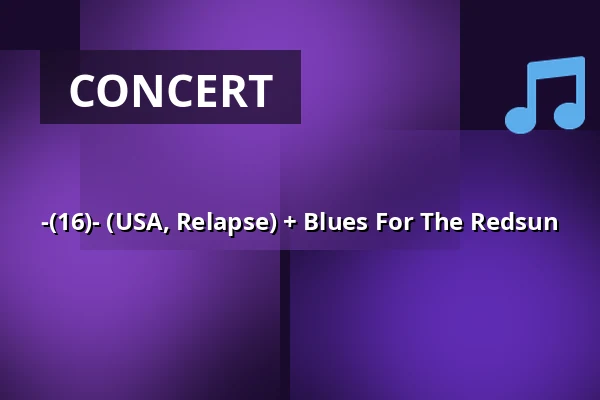 CONCERT

-(16)- (USA, Relapse) + Blues For The Redsun